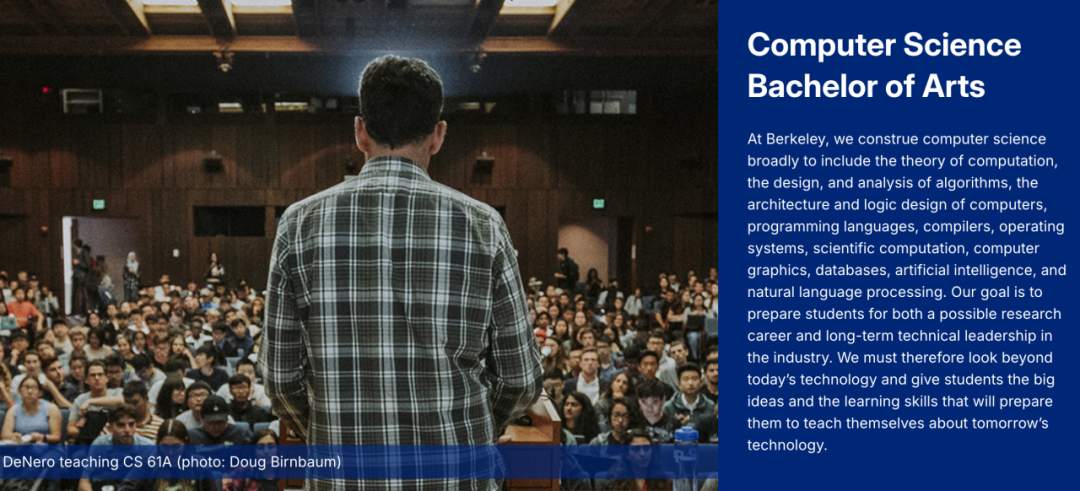 DeNero teaching CS 61A (photo: Doug Birnbaum)

Computer Science Bachelor of Arts

At Berkeley, we construe computer science broadly to include the theory of computation, the design, and analysis of algorithms, the architecture and logic design of computers, programming languages, compilers, operating systems, scientific computation, computer graphics, databases, artificial intelligence, and natural language processing. Our goal is to prepare students for both a possible research career and long-term technical leadership in the industry. We must therefore look beyond today's technology and give students the big ideas and the learning skills that will prepare them to teach themselves about tomorrow's technology.